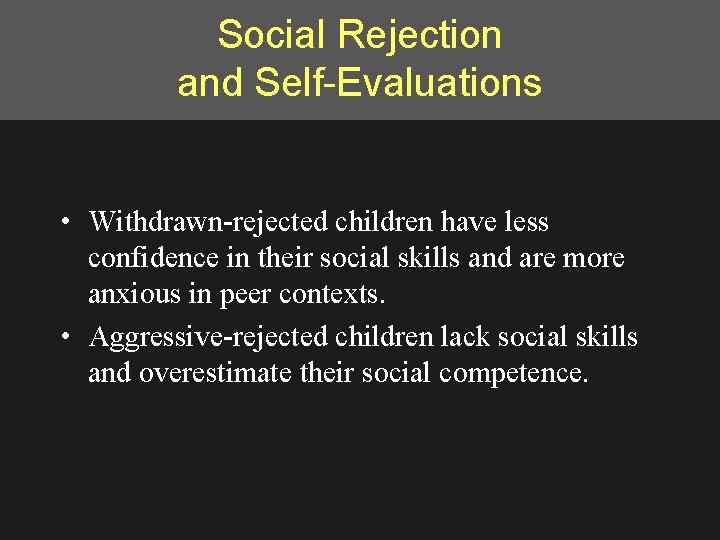 Social Rejection and Self-Evaluations

• Withdrawn-rejected children have less confidence in their social skills and are more anxious in peer contexts.
• Aggressive-rejected children lack social skills and overestimate their social competence.